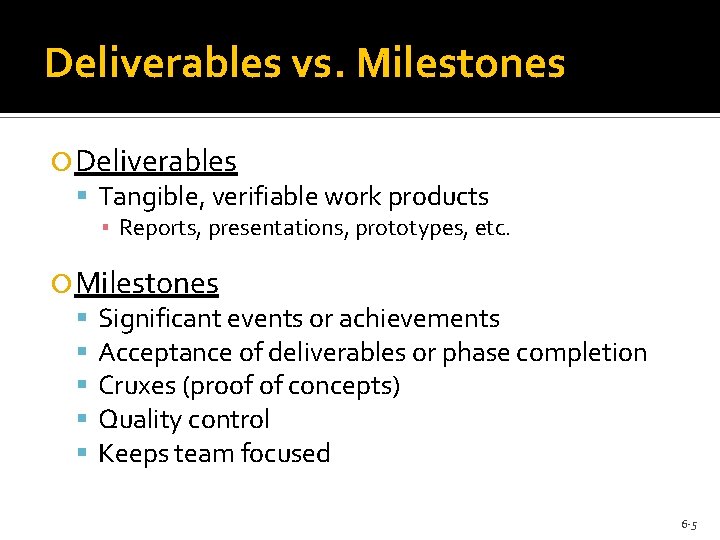 Deliverables vs. Milestones

Deliverables
Tangible, verifiable work products
Reports, presentations, prototypes, etc.

Milestones
Significant events or achievements
Acceptance of deliverables or phase completion
Cruxes (proof of concepts)
Quality control
Keeps team focused

6-5